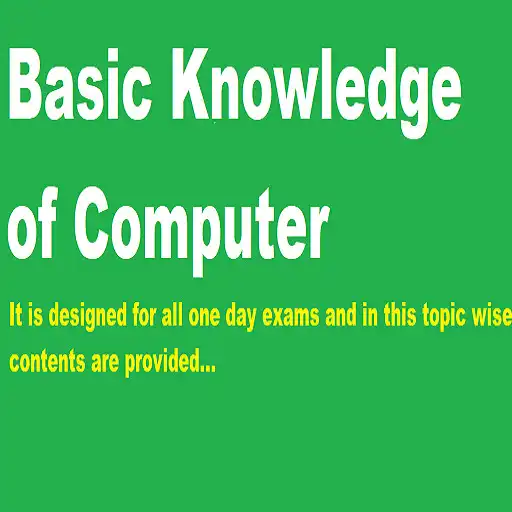 Basic Knowledge of Computer

It is designed for all one day exams and in this topic wise contents are provided...